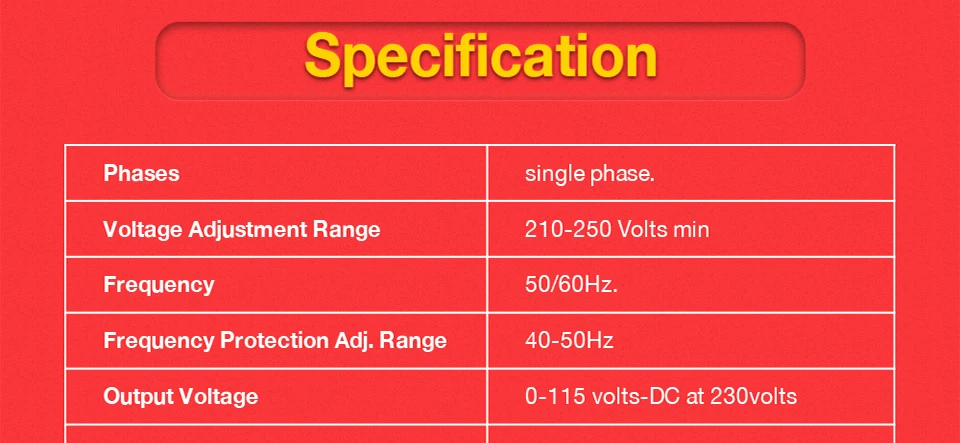 Specification

| Phases | single phase. |
|---|---|
| Voltage Adjustment Range | 210-250 Volts min |
| Frequency | 50/60Hz. |
| Frequency Protection Adj. Range | 40-50Hz |
| Output Voltage | 0-115 volts-DC at 230volts |